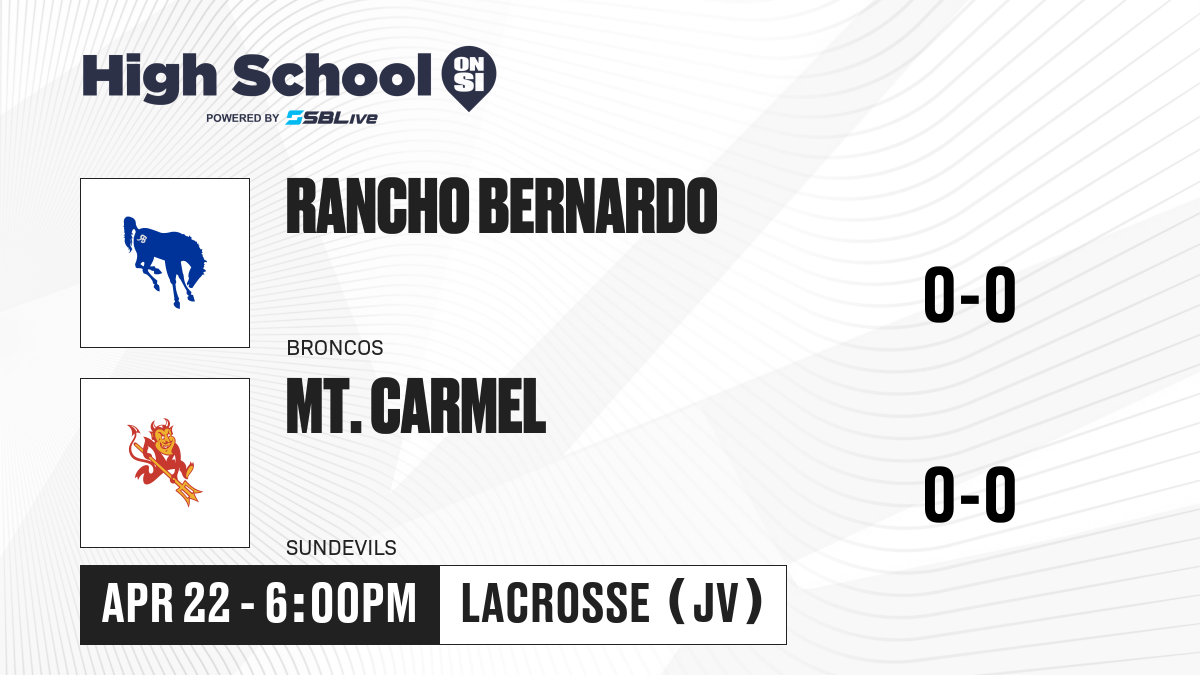 High School ON SI
POWERED BY SBLive

RANCHO BERNARDO
BRONCOS
0-0

MT. CARMEL
SUNDEVILS
0-0

APR 22 - 6:00PM
LACROSSE (JV)